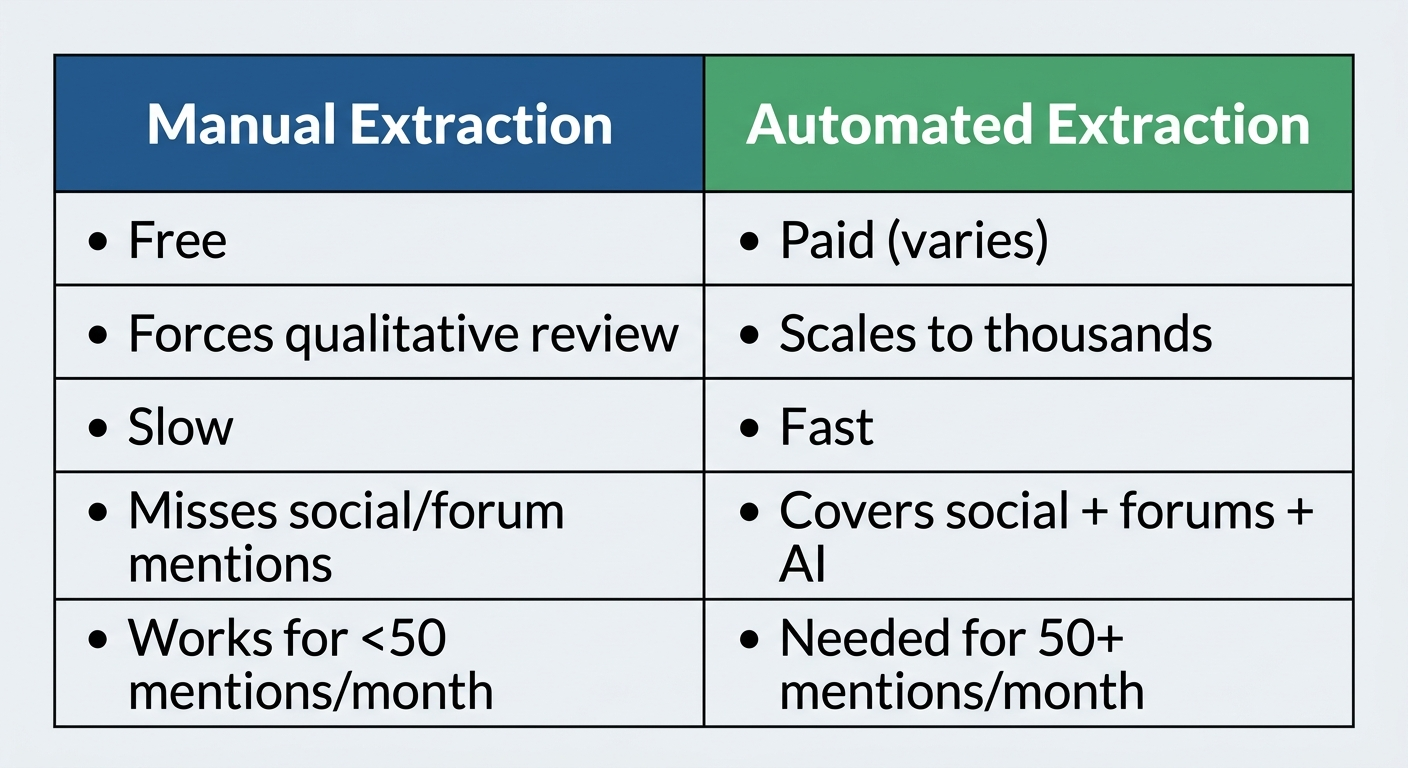 | Manual Extraction | Automated Extraction |
|---|---|
| • Free | • Paid (varies) |
| • Forces qualitative review | • Scales to thousands |
| • Slow | • Fast |
| • Misses social/forum mentions | • Covers social + forums + AI |
| • Works for <50 mentions/month | • Needed for 50+ mentions/month |